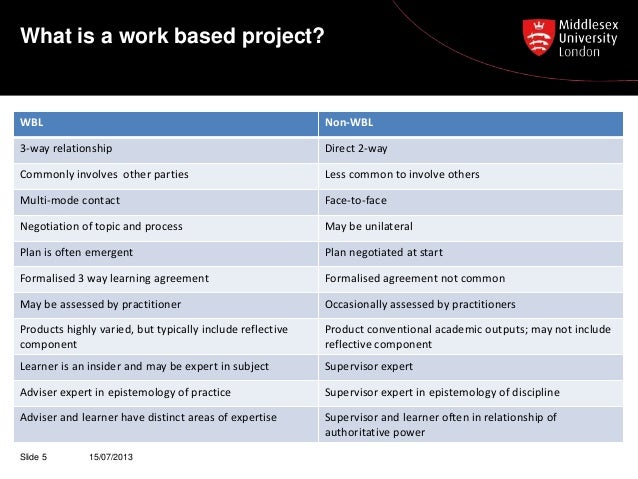 What is a work based project?

Middlesex University London

| WBL | Non-WBL |
|---|---|
| 3-way relationship | Direct 2-way |
| Commonly involves other parties | Less common to involve others |
| Multi-mode contact | Face-to-face |
| Negotiation of topic and process | May be unilateral |
| Plan is often emergent | Plan negotiated at start |
| Formalised 3 way learning agreement | Formalised agreement not common |
| May be assessed by practitioner | Occasionally assessed by practitioners |
| Products highly varied, but typically include reflective component | Product conventional academic outputs; may not include reflective component |
| Learner is an insider and may be expert in subject | Supervisor expert |
| Adviser expert in epistemology of practice | Supervisor expert in epistemology of discipline |
| Adviser and learner have distinct areas of expertise | Supervisor and learner often in relationship of authoritative power |

Slide 5 15/07/2013